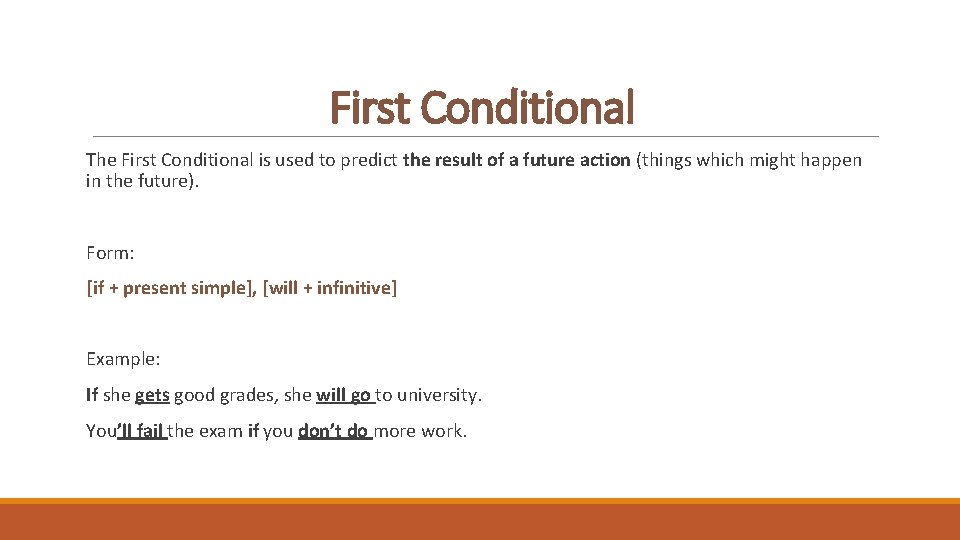 First Conditional

The First Conditional is used to predict the result of a future action (things which might happen in the future).

Form:

[if + present simple], [will + infinitive]

Example:

If she gets good grades, she will go to university.

You'll fail the exam if you don't do more work.